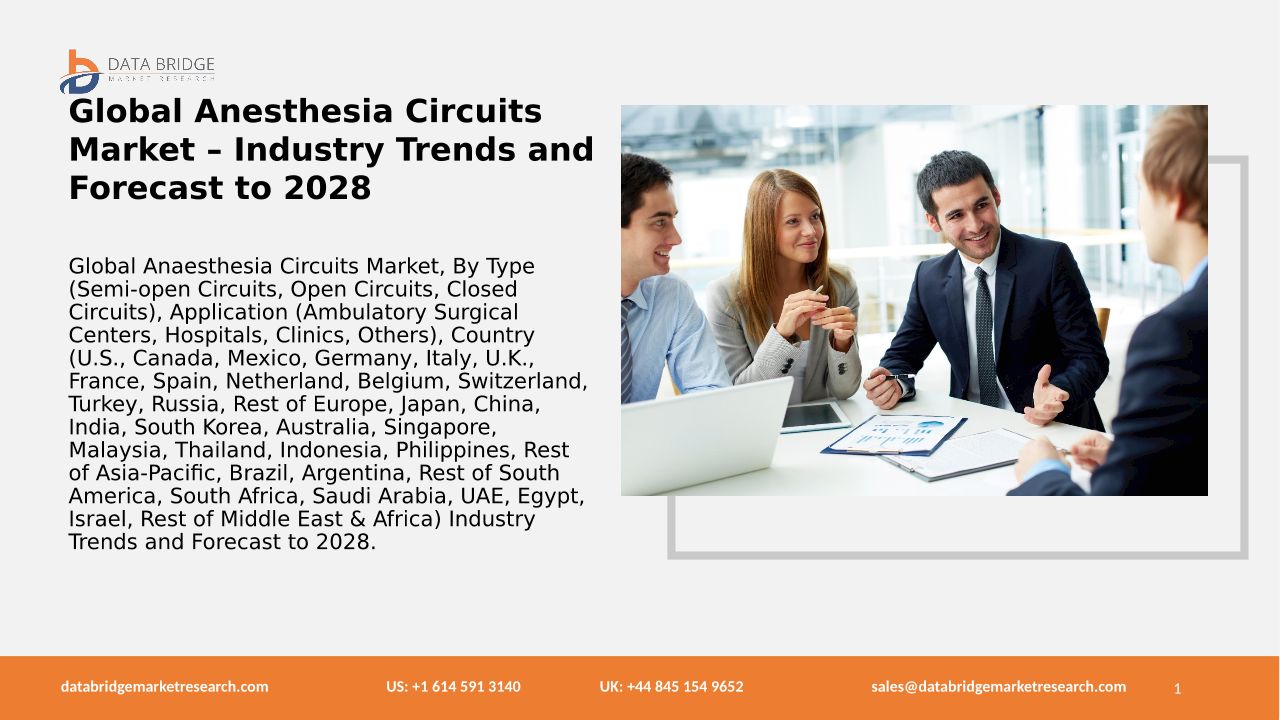 DATA BRIDGE
MARKET RESEARCH

Global Anesthesia Circuits Market – Industry Trends and Forecast to 2028

Global Anaesthesia Circuits Market, By Type (Semi-open Circuits, Open Circuits, Closed Circuits), Application (Ambulatory Surgical Centers, Hospitals, Clinics, Others), Country (U.S., Canada, Mexico, Germany, Italy, U.K., France, Spain, Netherland, Belgium, Switzerland, Turkey, Russia, Rest of Europe, Japan, China, India, South Korea, Australia, Singapore, Malaysia, Thailand, Indonesia, Philippines, Rest of Asia-Pacific, Brazil, Argentina, Rest of South America, South Africa, Saudi Arabia, UAE, Egypt, Israel, Rest of Middle East & Africa) Industry Trends and Forecast to 2028.

databridgemarketresearch.com US: +1 614 591 3140 UK: +44 845 154 9652 sales@databridgemarketresearch.com 1